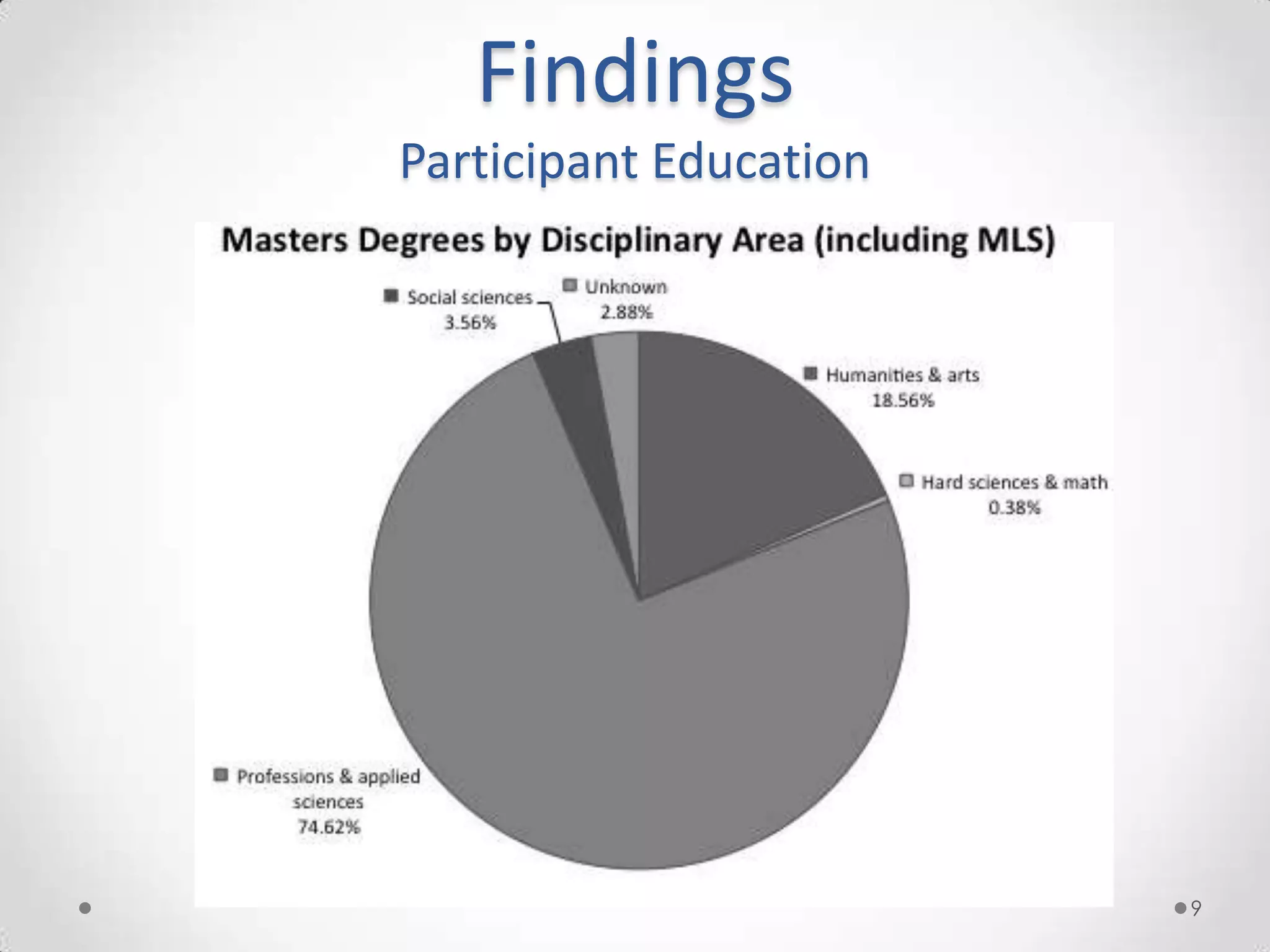 Findings

Participant Education

Masters Degrees by Disciplinary Area (including MLS)

Social sciences 3.56%

Unknown 2.88%

Humanities & arts 18.56%

Hard sciences & math 0.38%

Professions & applied sciences 74.62%

9